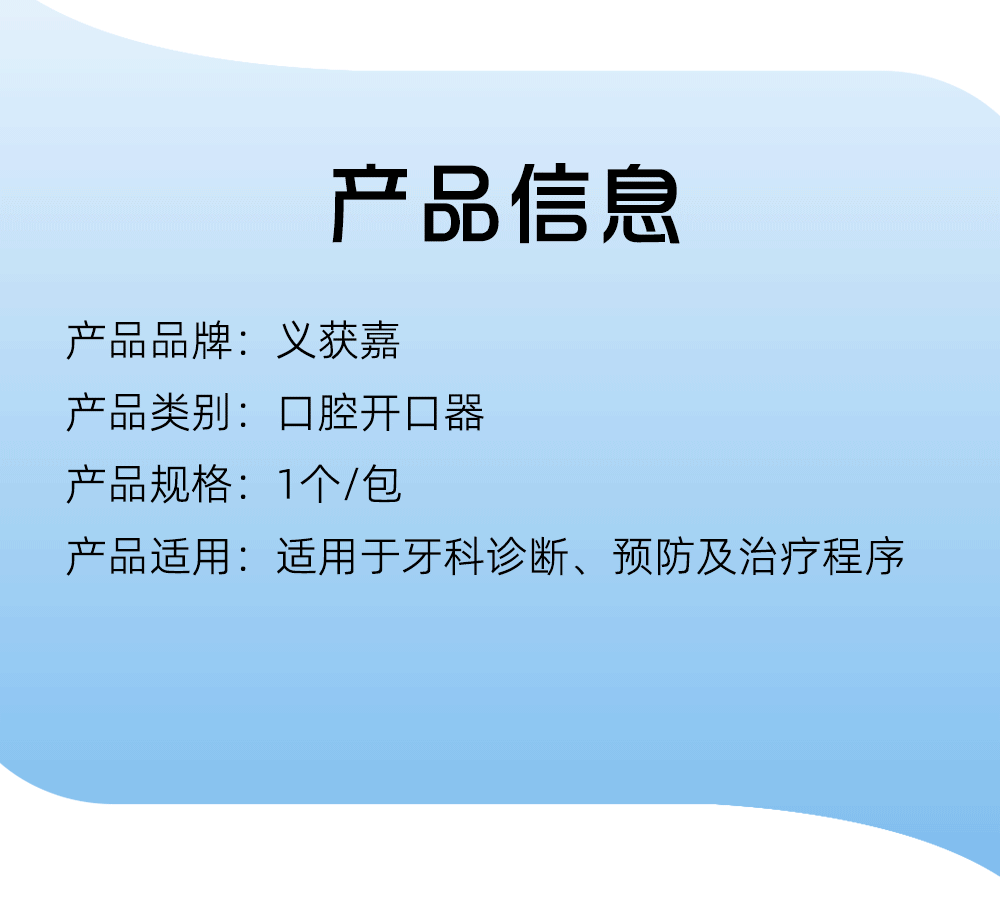 产品信息

产品品牌：义获嘉

产品类别：口腔开口器

产品规格：1个/包

产品适用：适用于牙科诊断、预防及治疗程序